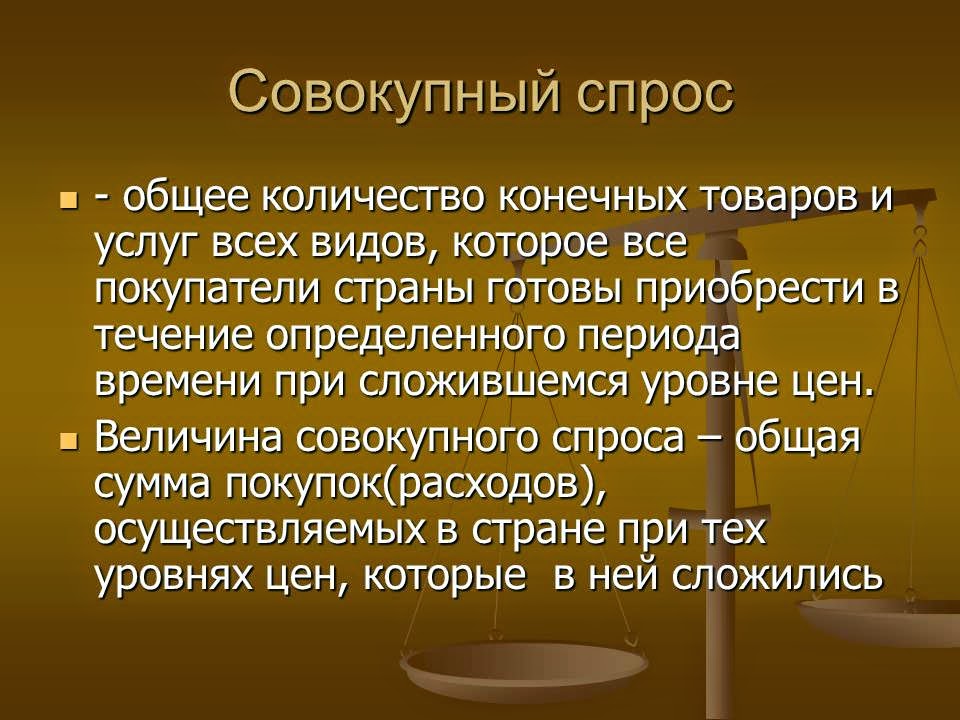 Совокупный спрос

- - общее количество конечных товаров и услуг всех видов, которое все покупатели страны готовы приобрести в течение определенного периода времени при сложившемся уровне цен.
- Величина совокупного спроса – общая сумма покупок(расходов), осуществляемых в стране при тех уровнях цен, которые в ней сложились